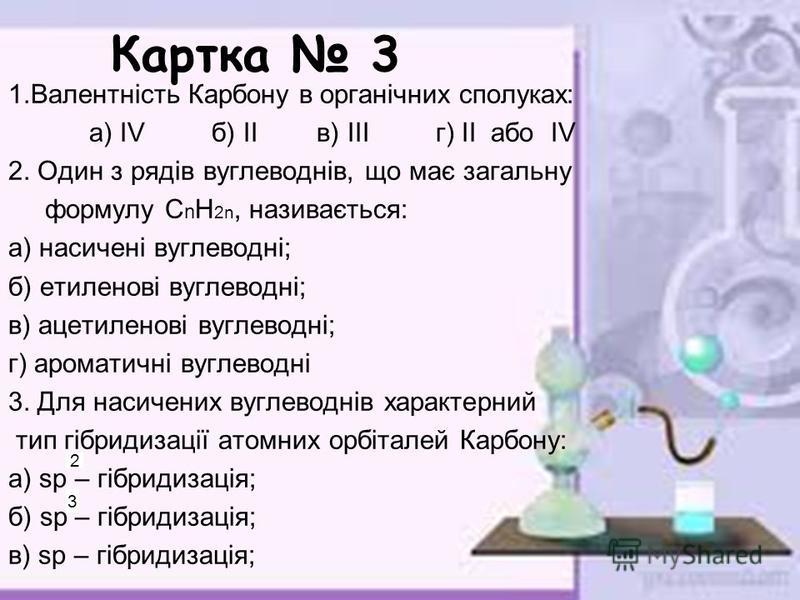 Картка № 3

1.Валентність Карбону в органічних сполуках:

а) IV б) II в) III г) II або IV

2. Один з рядів вуглеводнів, що має загальну формулу $C_nH_{2n}$, називається:

а) насичені вуглеводні;

б) етиленові вуглеводні;

в) ацетиленові вуглеводні;

г) ароматичні вуглеводні

3. Для насичених вуглеводнів характерний тип гібридизації атомних орбіталей Карбону:

а) $sp^2$ – гібридизація;

б) $sp^3$ – гібридизація;

в) sp – гібридизація;

MyShared